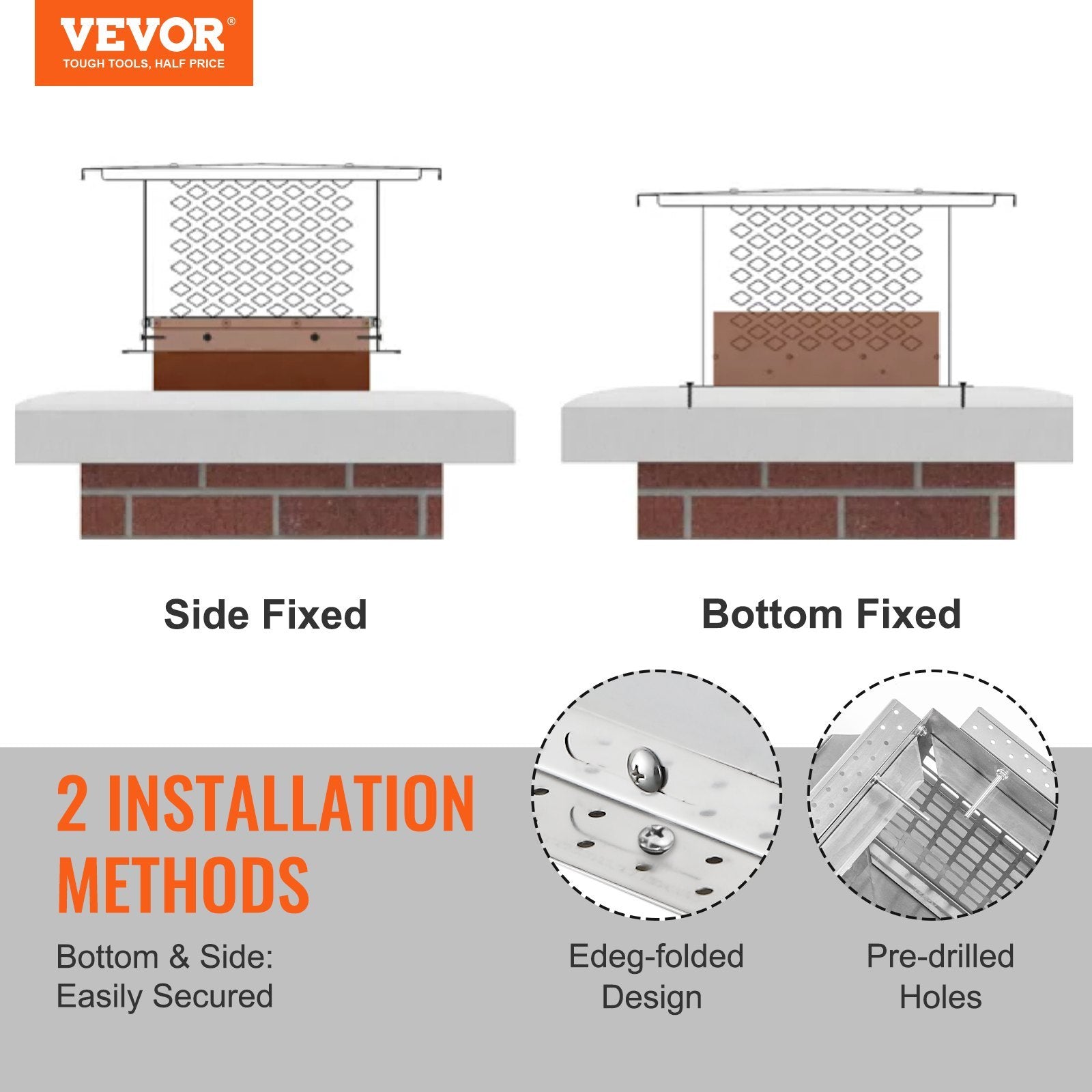 VEVOR®
TOUGH TOOLS, HALF PRICE

Side Fixed

Bottom Fixed

2 INSTALLATION METHODS

Bottom & Side: Easily Secured

Edeg-folded Design

Pre-drilled Holes